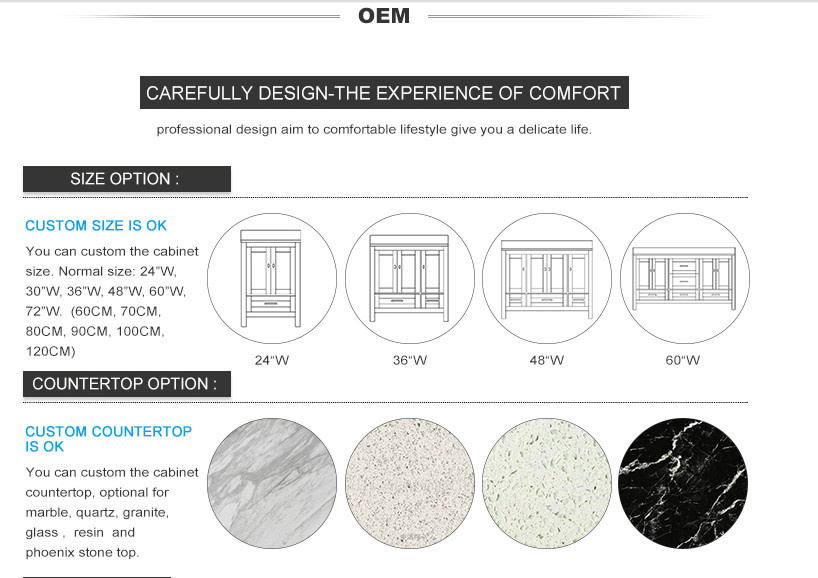 OEM

CAREFULLY DESIGN-THE EXPERIENCE OF COMFORT

professional design aim to comfortable lifestyle give you a delicate life.

SIZE OPTION :

CUSTOM SIZE IS OK

You can custom the cabinet size. Normal size: 24"W, 30"W, 36"W, 48"W, 60"W, 72"W. (60CM, 70CM, 80CM, 90CM, 100CM, 120CM)

24"W

36"W

48"W

60"W

COUNTERTOP OPTION :

CUSTOM COUNTERTOP IS OK

You can custom the cabinet countertop, optional for marble, quartz, granite, glass , resin and phoenix stone top.